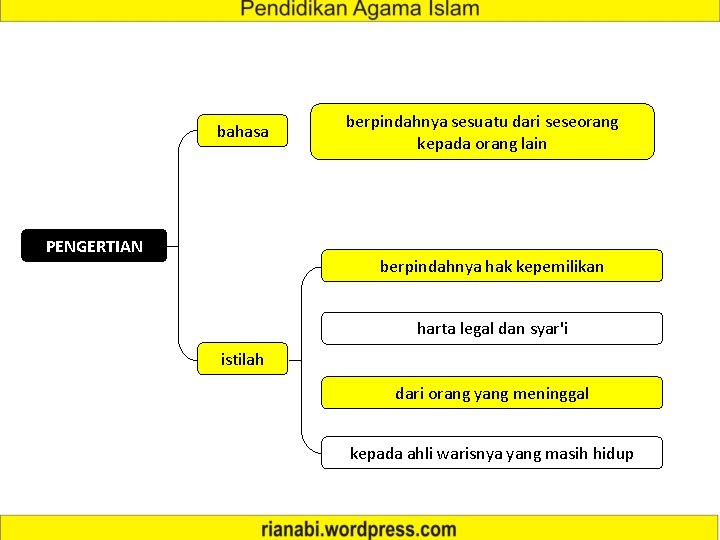 Pendidikan Agama Islam

PENGERTIAN

bahasa

berpindahnya sesuatu dari seseorang kepada orang lain

istilah

berpindahnya hak kepemilikan

harta legal dan syar'i

dari orang yang meninggal

kepada ahli warisnya yang masih hidup

rianabi.wordpress.com